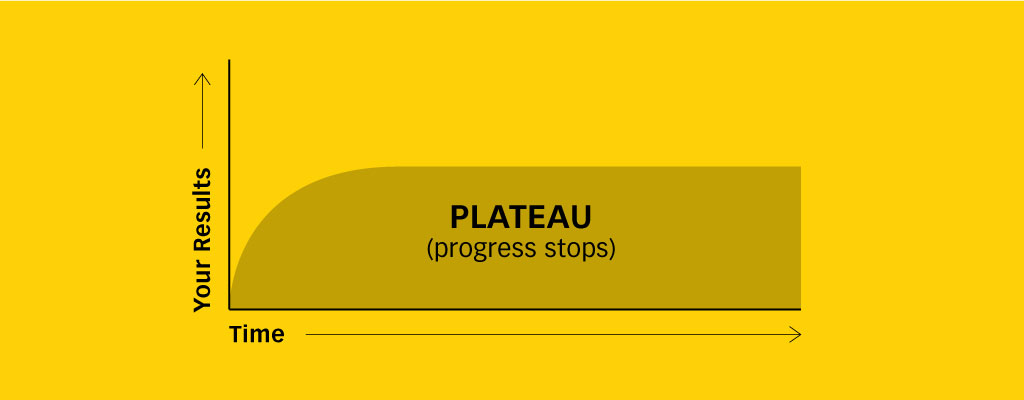 Your Results

PLATEAU
(progress stops)

Time